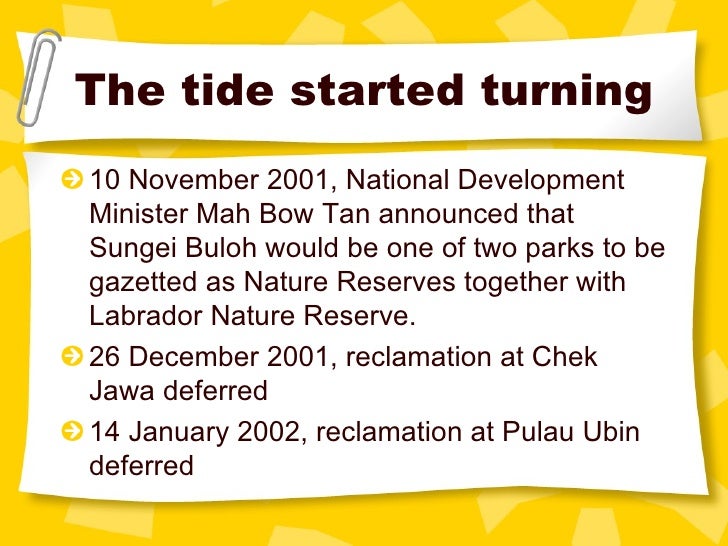 The tide started turning

10 November 2001, National Development Minister Mah Bow Tan announced that Sungei Buloh would be one of two parks to be gazetted as Nature Reserves together with Labrador Nature Reserve.

26 December 2001, reclamation at Chek Jawa deferred

14 January 2002, reclamation at Pulau Ubin deferred